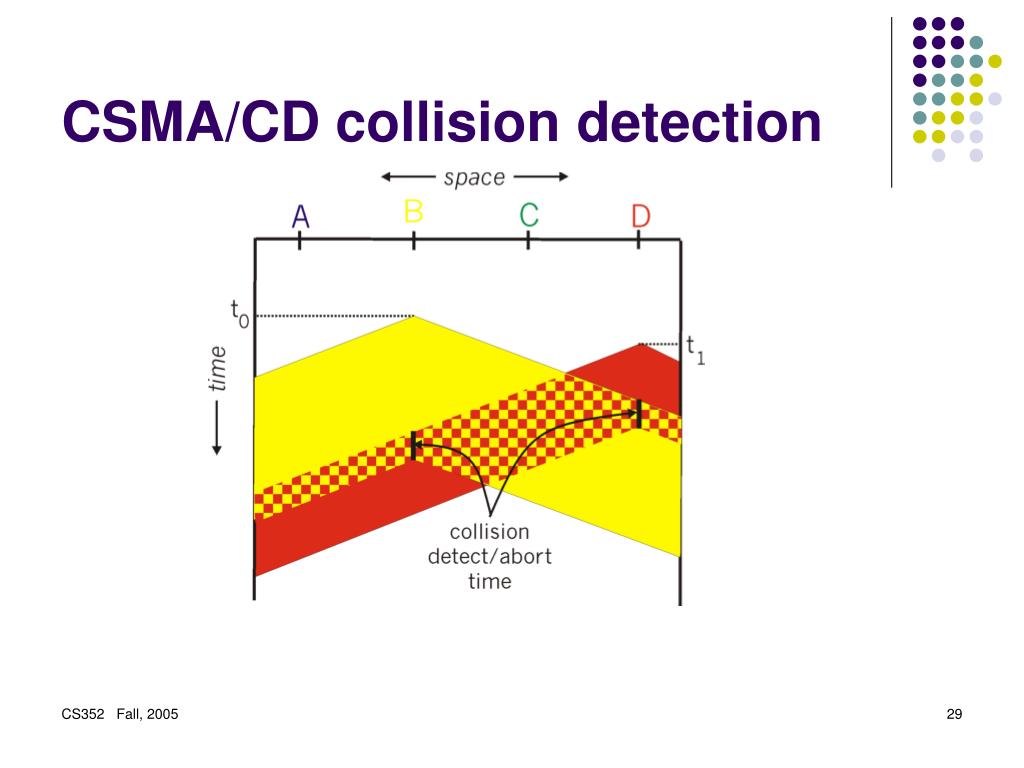 CSMA/CD collision detection

space

A B C D

$t_0$

$t_1$

time

collision detect/abort time

CS352 Fall, 2005

29